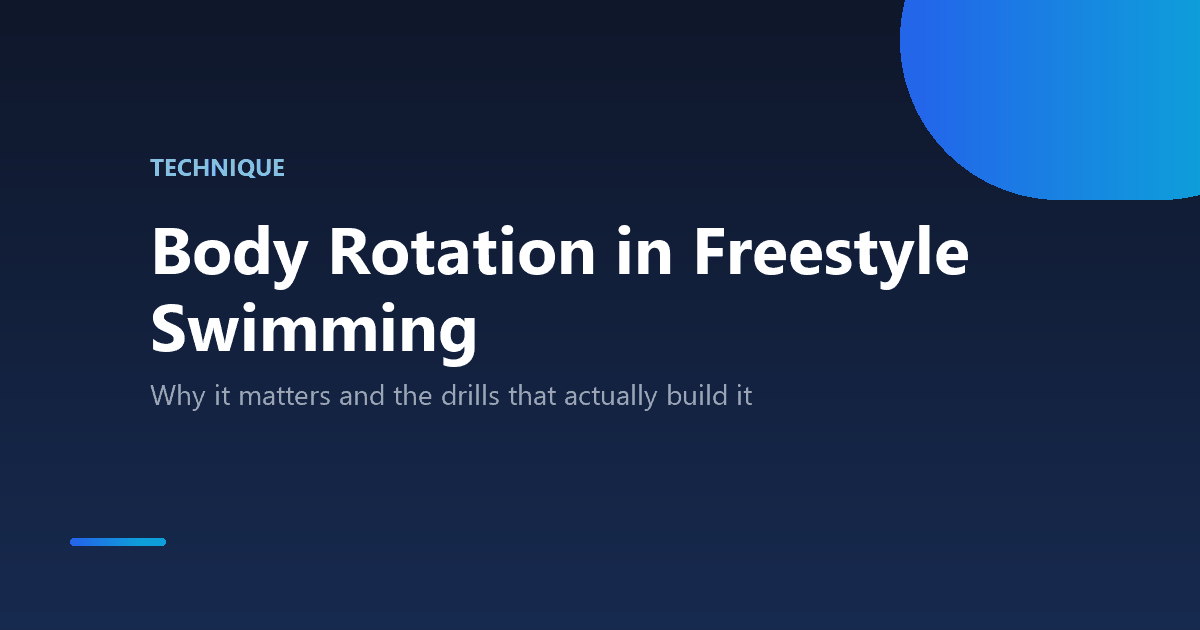 TECHNIQUE

Body Rotation in Freestyle Swimming

Why it matters and the drills that actually build it